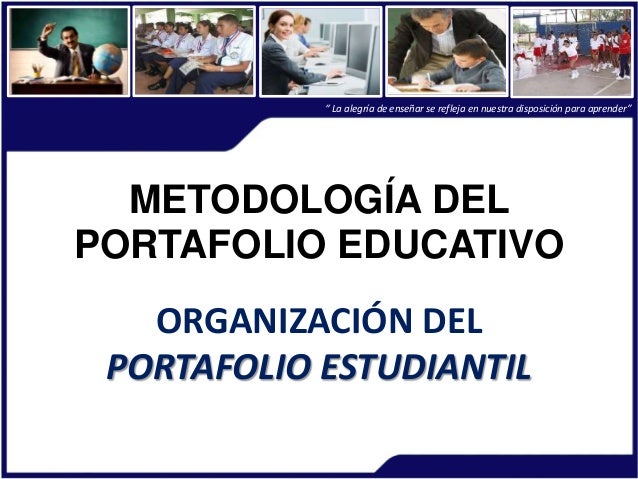 " La alegría de enseñar se refleja en nuestra disposición para aprender"

METODOLOGÍA DEL PORTAFOLIO EDUCATIVO

ORGANIZACIÓN DEL PORTAFOLIO ESTUDIANTIL